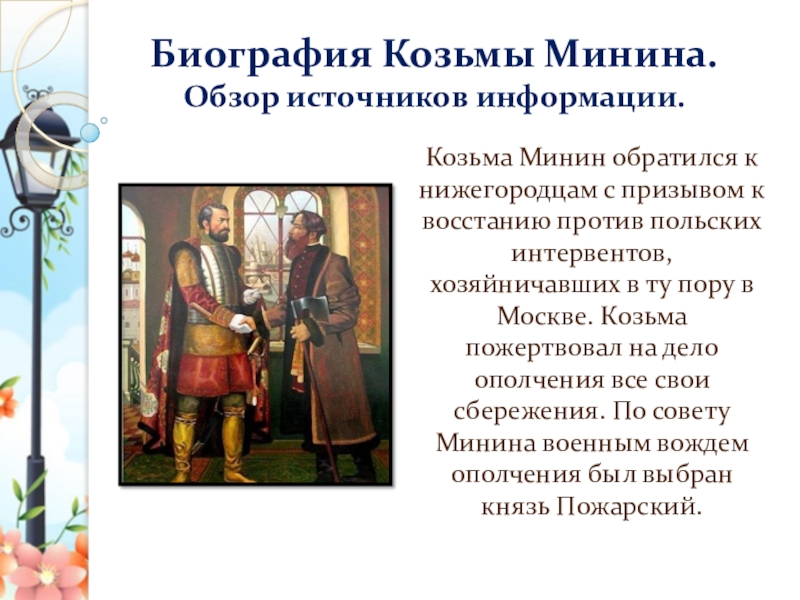 Биография Козьмы Минина.
Обзор источников информации.

Козьма Минин обратился к нижегородцам с призывом к восстанию против польских интервентов, хозяйничавших в ту пору в Москве. Козьма пожертвовал на дело ополчения все свои сбережения. По совету Минина военным вождем ополчения был выбран князь Пожарский.